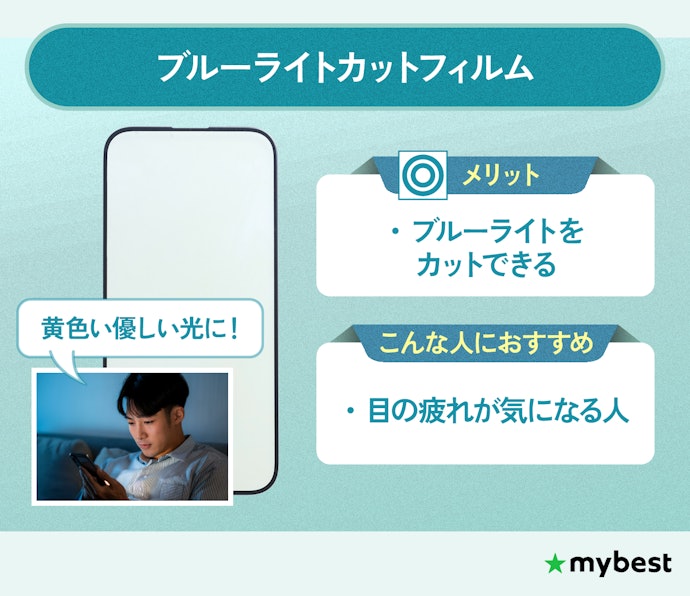 ブルーライトカットフィルム

黄色い優しい光に！

メリット

・ブルーライトをカットできる

こんな人におすすめ

・目の疲れが気になる人

mybest